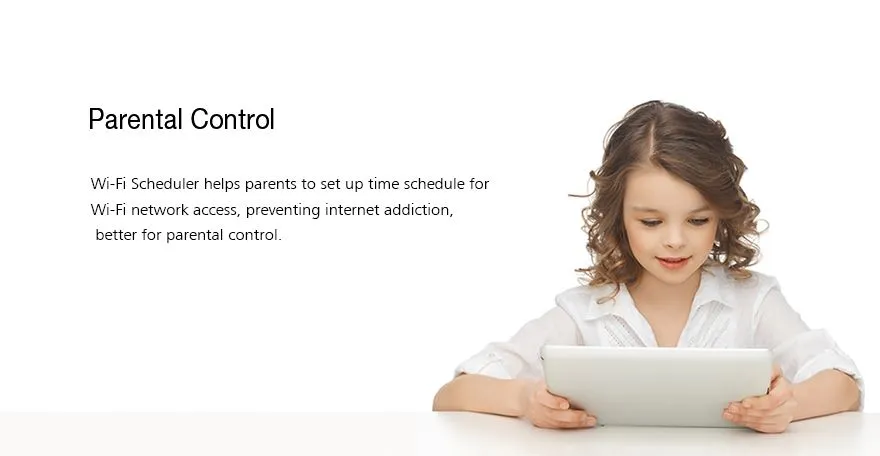 Parental Control

Wi-Fi Scheduler helps parents to set up time schedule for Wi-Fi network access, preventing internet addiction, better for parental control.